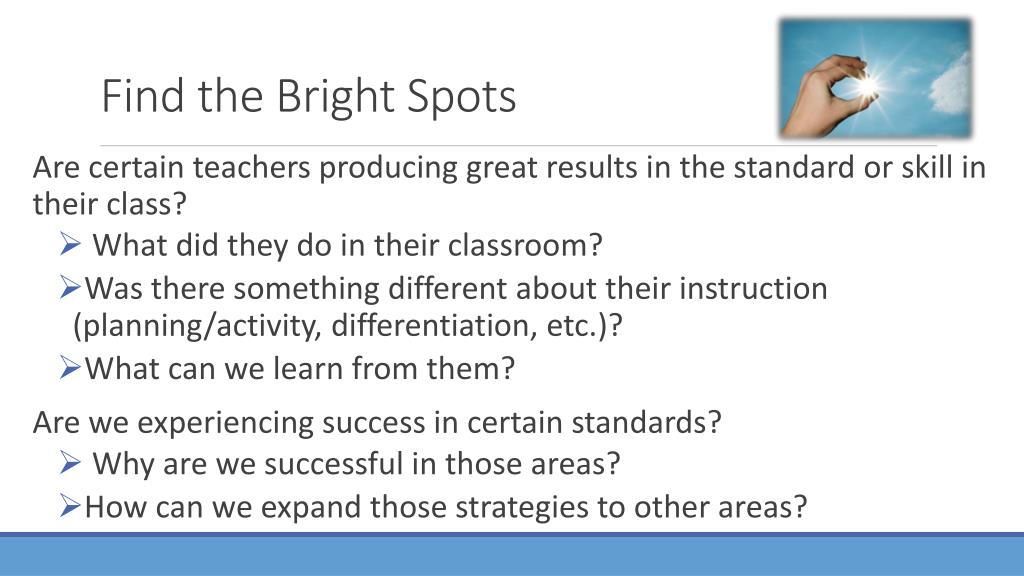 Find the Bright Spots

Are certain teachers producing great results in the standard or skill in their class?

➢ What did they do in their classroom?

➢Was there something different about their instruction (planning/activity, differentiation, etc.)?

➢What can we learn from them?

Are we experiencing success in certain standards?

➢ Why are we successful in those areas?

➢How can we expand those strategies to other areas?